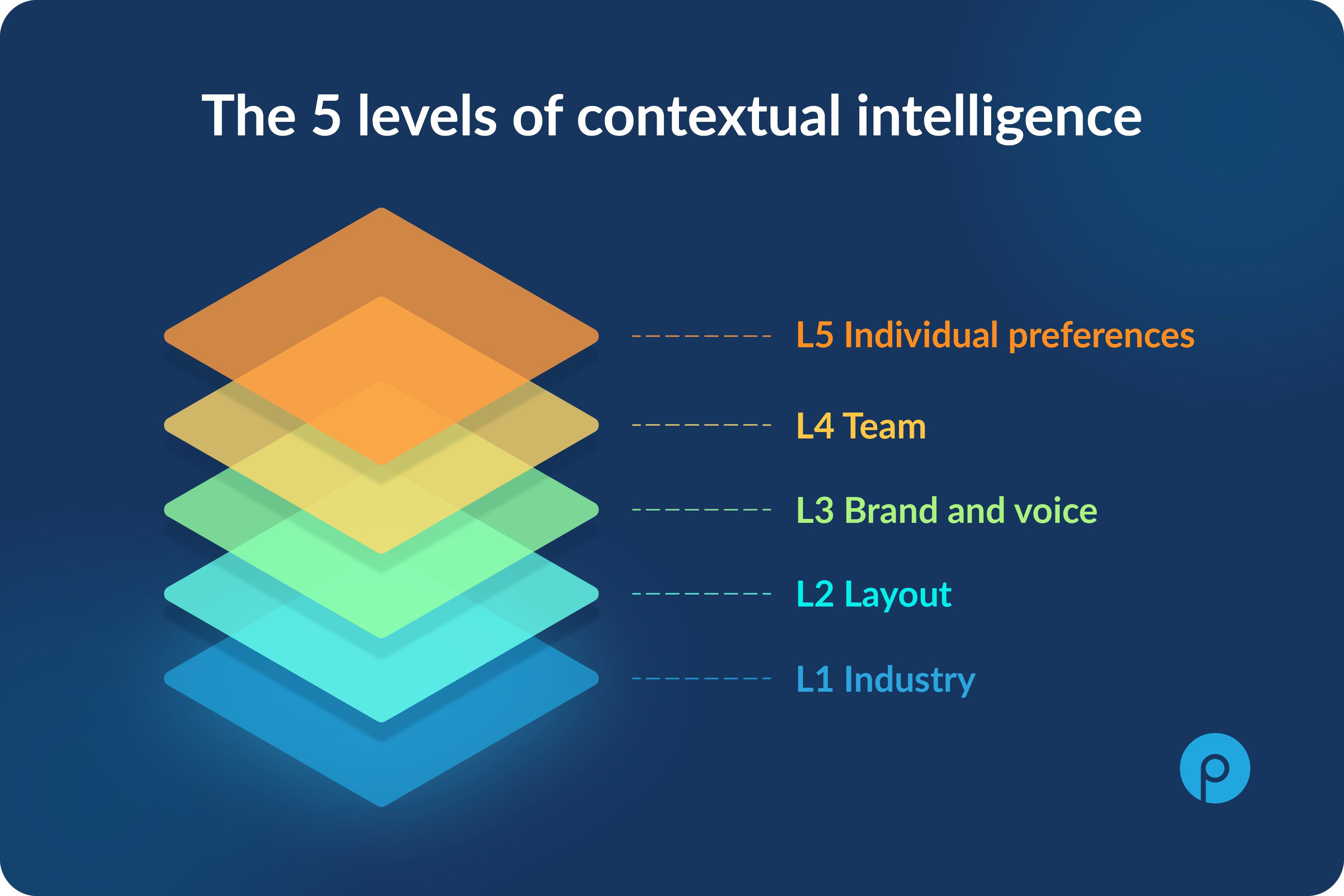 The 5 levels of contextual intelligence

L5 Individual preferences

L4 Team

L3 Brand and voice

L2 Layout

L1 Industry